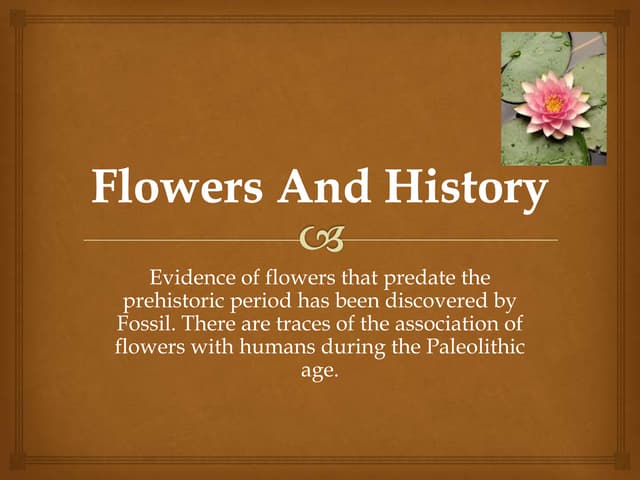 Flowers And History

Evidence of flowers that predate the prehistoric period has been discovered by Fossil. There are traces of the association of flowers with humans during the Paleolithic age.